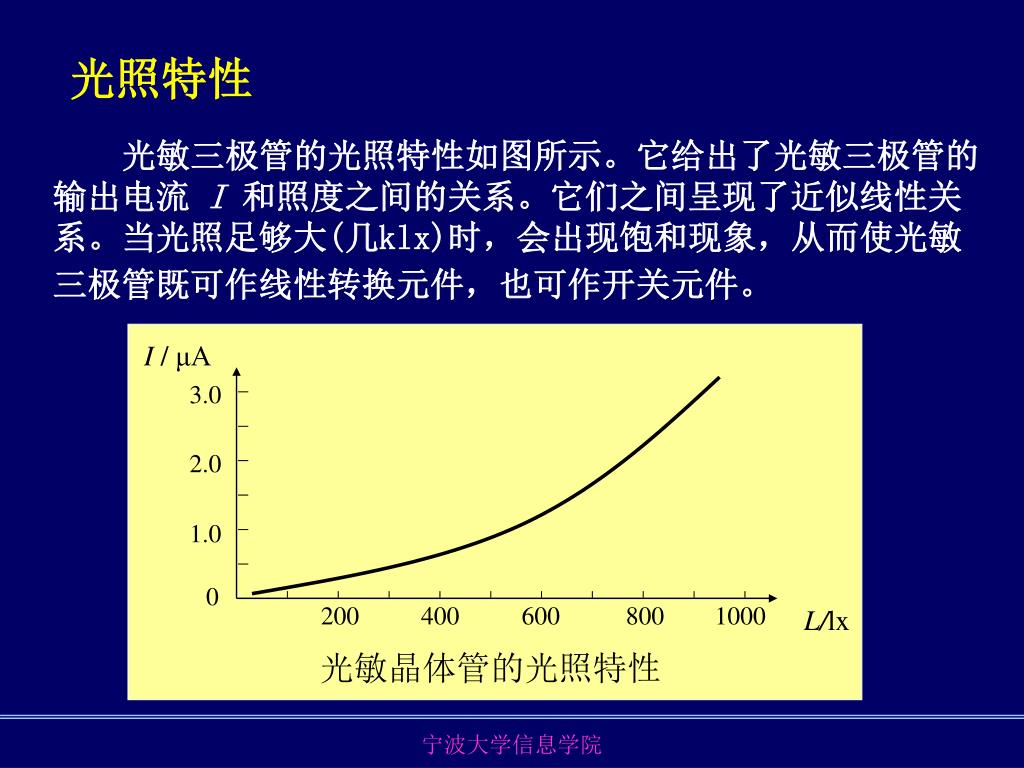 光照特性

光敏三极管的光照特性如图所示。它给出了光敏三极管的输出电流 $I$ 和照度之间的关系。它们之间呈现了近似线性关系。当光照足够大(几klx)时，会出现饱和现象，从而使光敏三极管既可作线性转换元件，也可作开关元件。

$I$ / μA

3.0

2.0

1.0

0

200

400

600

800

1000

$L$/lx

光敏晶体管的光照特性

宁波大学信息学院